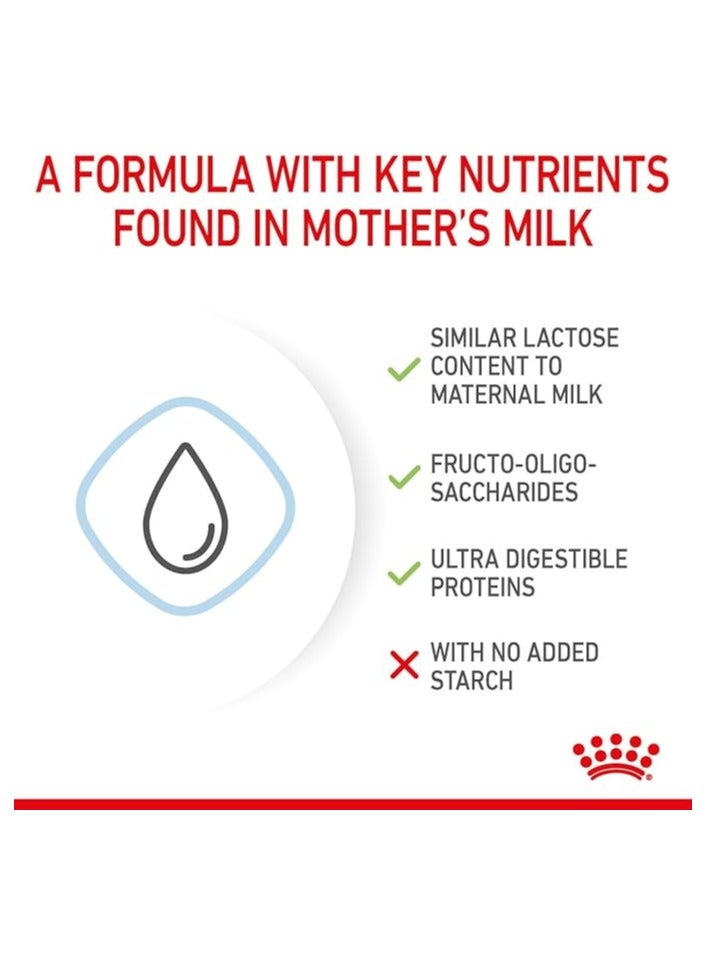 A FORMULA WITH KEY NUTRIENTS FOUND IN MOTHER'S MILK

SIMILAR LACTOSE CONTENT TO MATERNAL MILK

FRUCTO-OLIGO-SACCHARIDES

ULTRA DIGESTIBLE PROTEINS

WITH NO ADDED STARCH